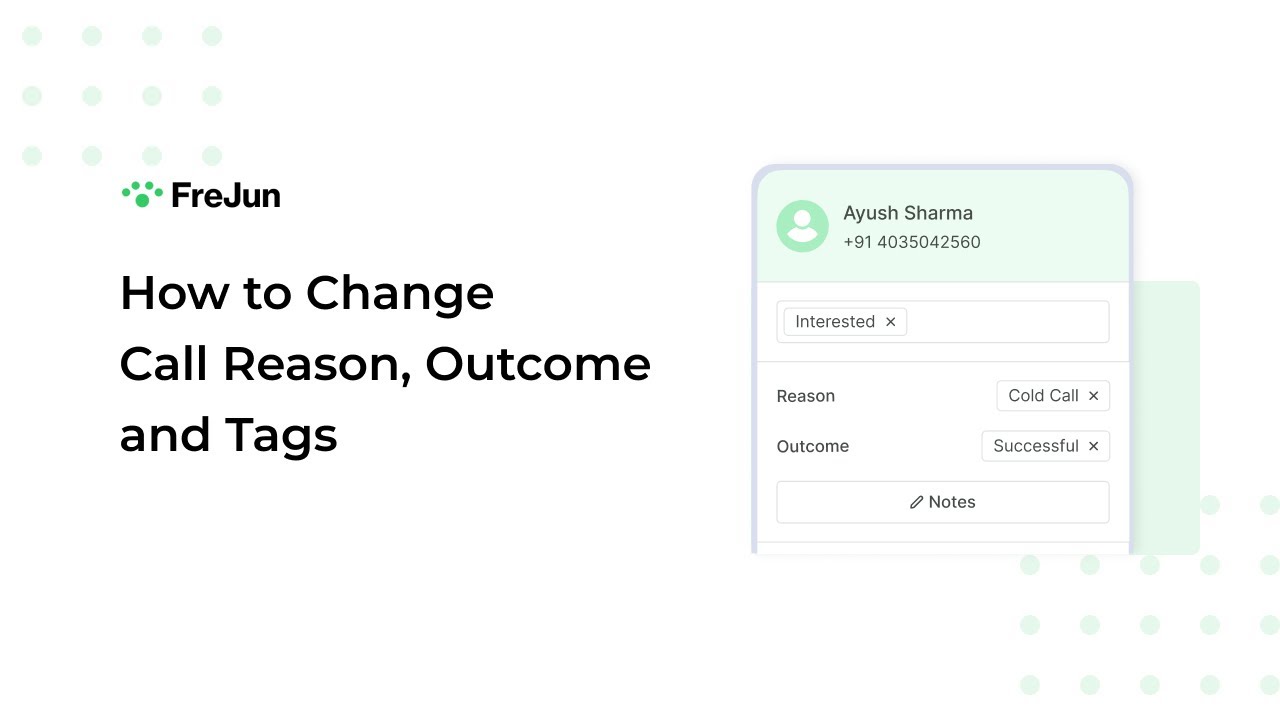 FreJun

How to Change Call Reason, Outcome and Tags

Ayush Sharma
+91 4035042560

Interested ×

Reason Cold Call ×

Outcome Successful ×

Notes